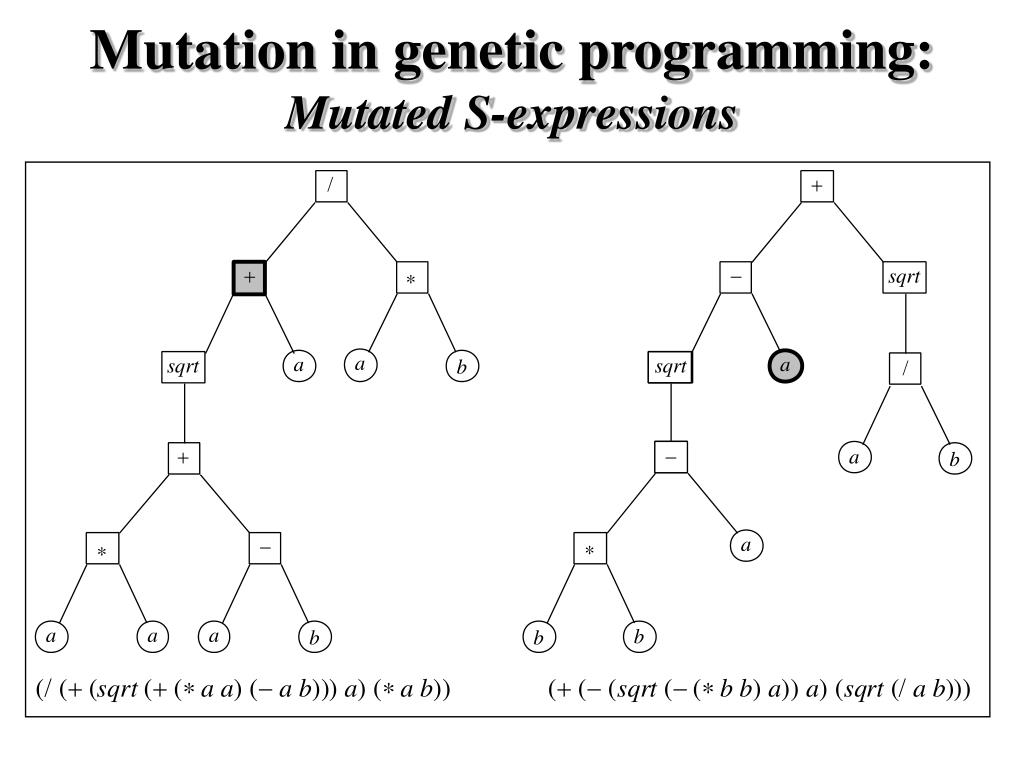 Mutation in genetic programming:
Mutated S-expressions

/
+
*
sqrt
a
a
b
+
*
−
a
a
a
b

(/ (+ (sqrt (+ (∗ a a) (− a b))) a) (∗ a b))

+
−
sqrt
sqrt
a
/
−
a
b
*
a
b
b

(+ (− (sqrt (− (∗ b b) a)) a) (sqrt (/ a b)))